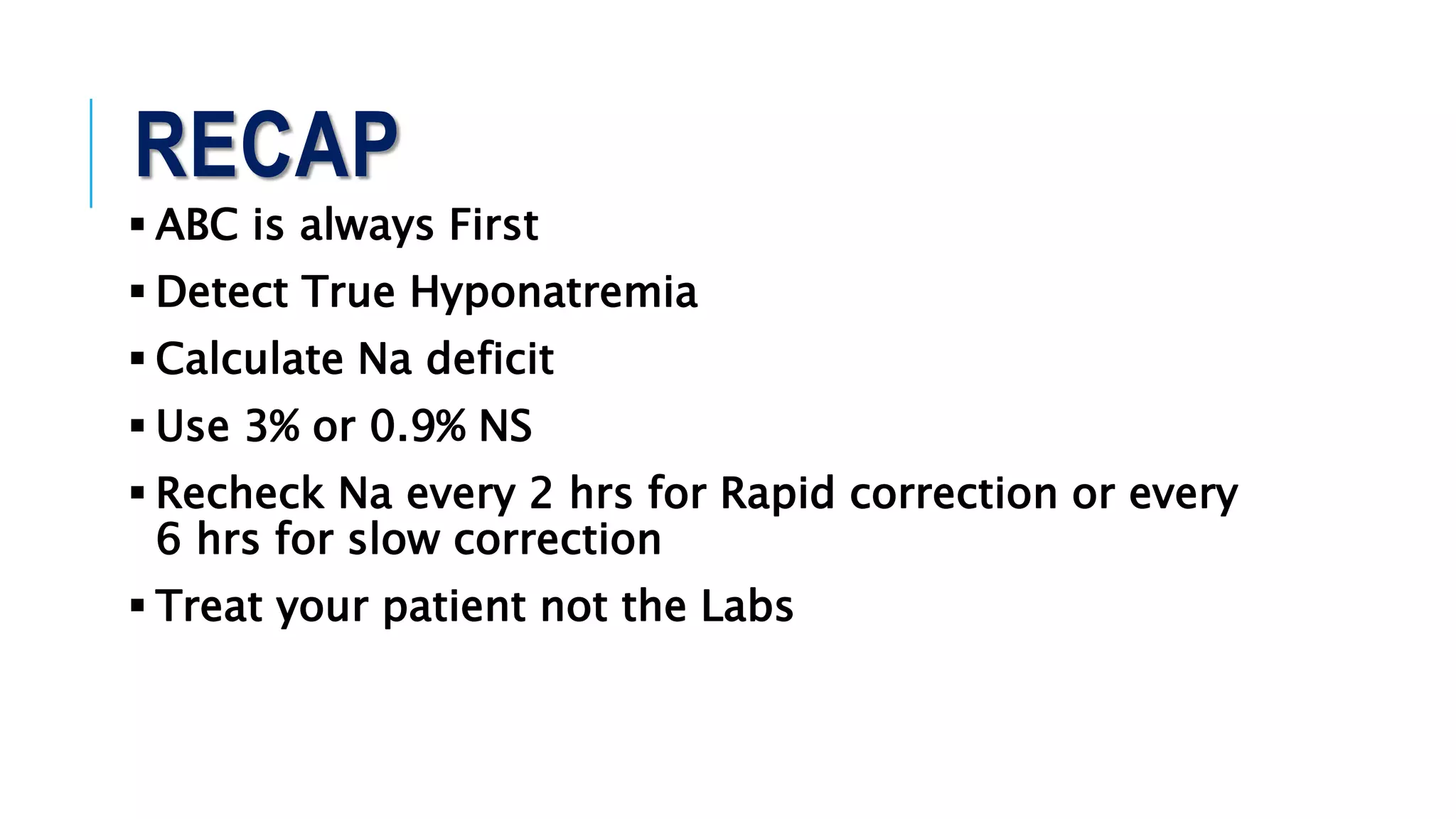 RECAP

▪ ABC is always First

▪ Detect True Hyponatremia

▪ Calculate Na deficit

▪ Use 3% or 0.9% NS

▪ Recheck Na every 2 hrs for Rapid correction or every 6 hrs for slow correction

▪ Treat your patient not the Labs